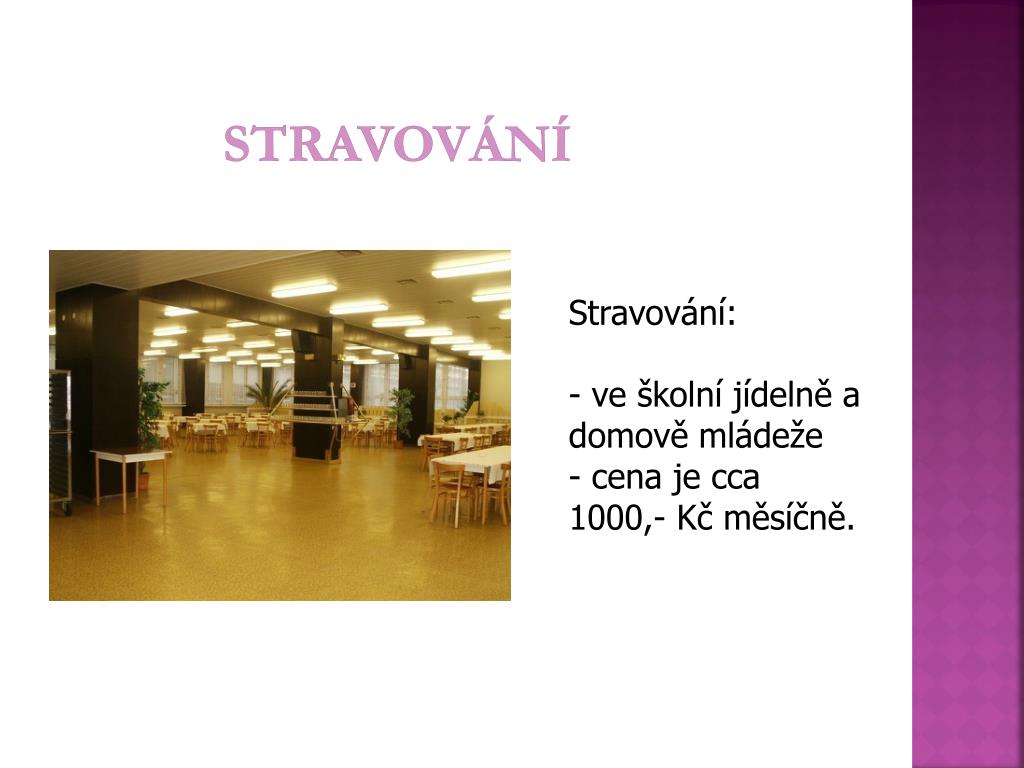 STRAVOVÁNÍ

Stravování:

- ve školní jídelně a domově mládeže
- cena je cca 1000,- Kč měsíčně.